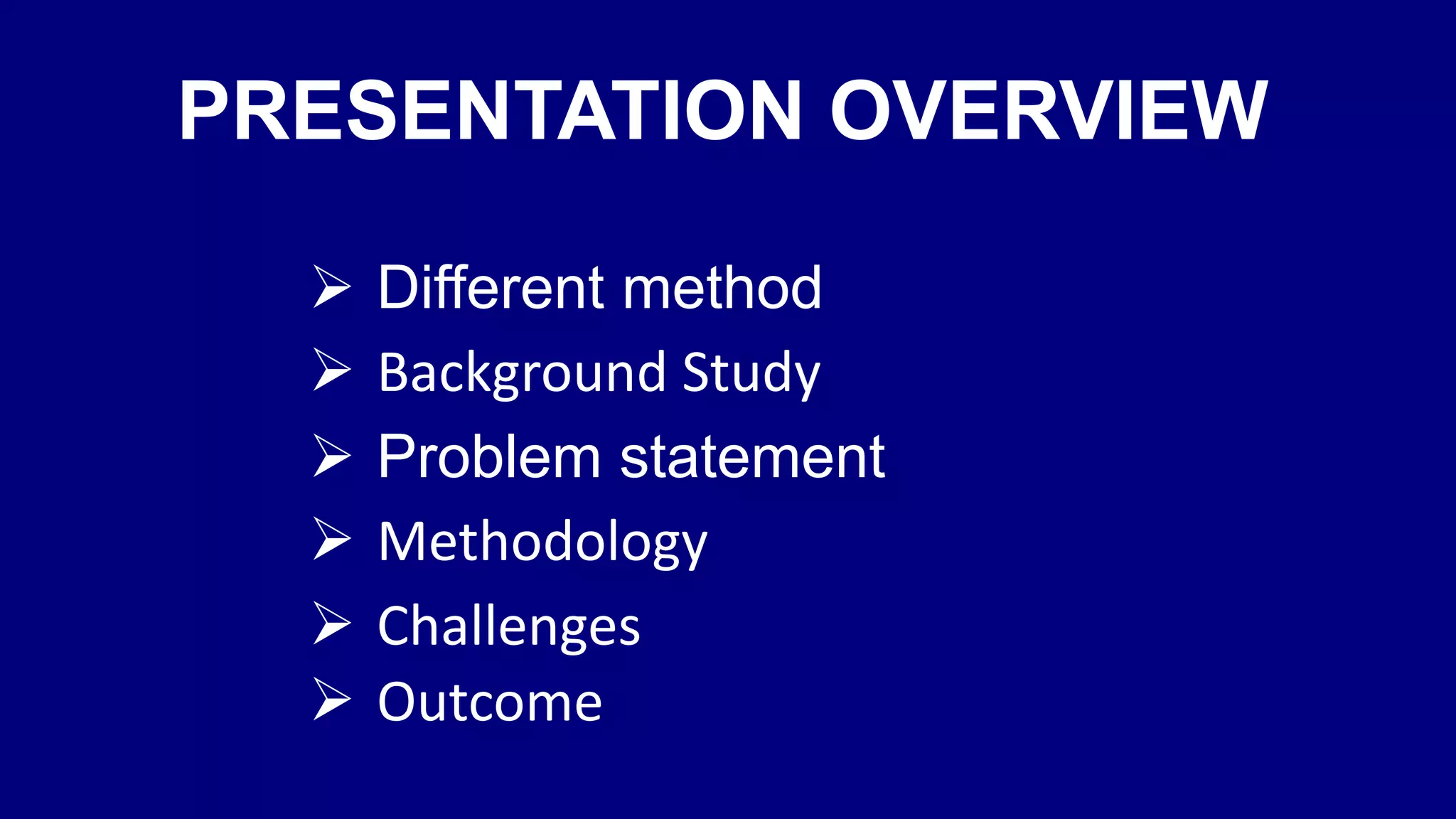 PRESENTATION OVERVIEW

➢ Different method
➢ Background Study
➢ Problem statement
➢ Methodology
➢ Challenges
➢ Outcome